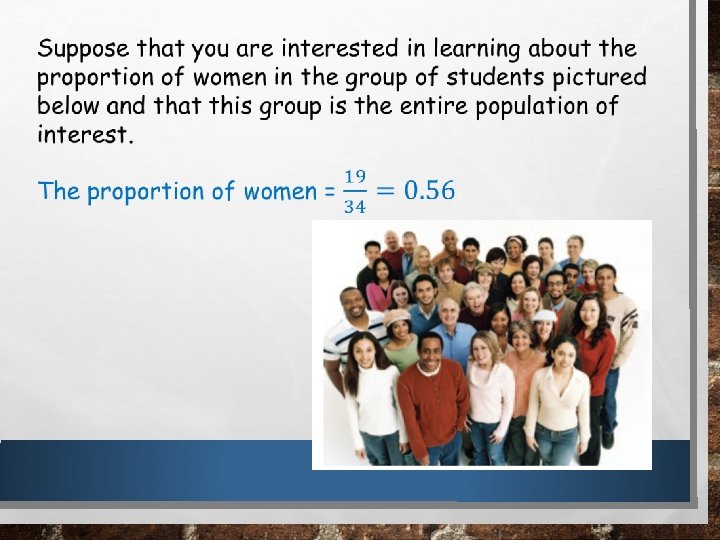 Suppose that you are interested in learning about the proportion of women in the group of students pictured below and that this group is the entire population of interest.

The proportion of women = $\frac{19}{34} = 0.56$